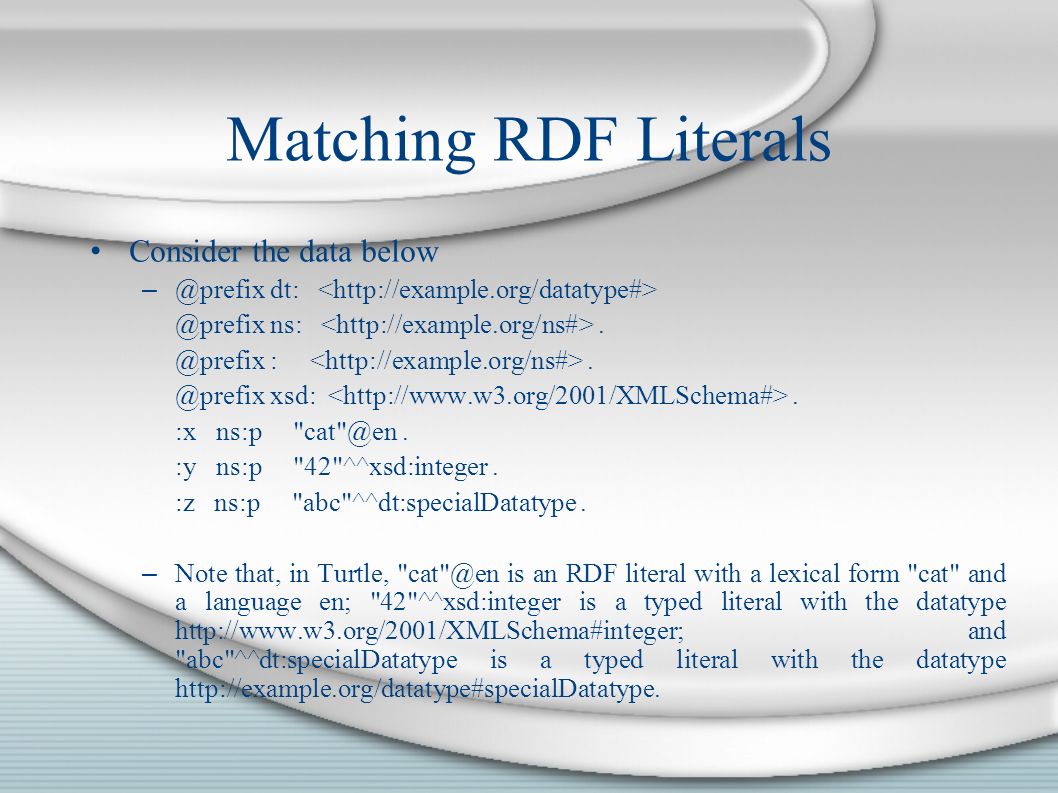 Matching RDF Literals

• Consider the data below

– @prefix dt: <http://example.org/datatype#>
@prefix ns: <http://example.org/ns#> .
@prefix : <http://example.org/ns#> .
@prefix xsd: <http://www.w3.org/2001/XMLSchema#> .
:x ns:p "cat"@en .
:y ns:p "42"^^xsd:integer .
:z ns:p "abc"^^dt:specialDatatype .

– Note that, in Turtle, "cat"@en is an RDF literal with a lexical form "cat" and a language en; "42"^^xsd:integer is a typed literal with the datatype http://www.w3.org/2001/XMLSchema#integer; and "abc"^^dt:specialDatatype is a typed literal with the datatype http://example.org/datatype#specialDatatype.